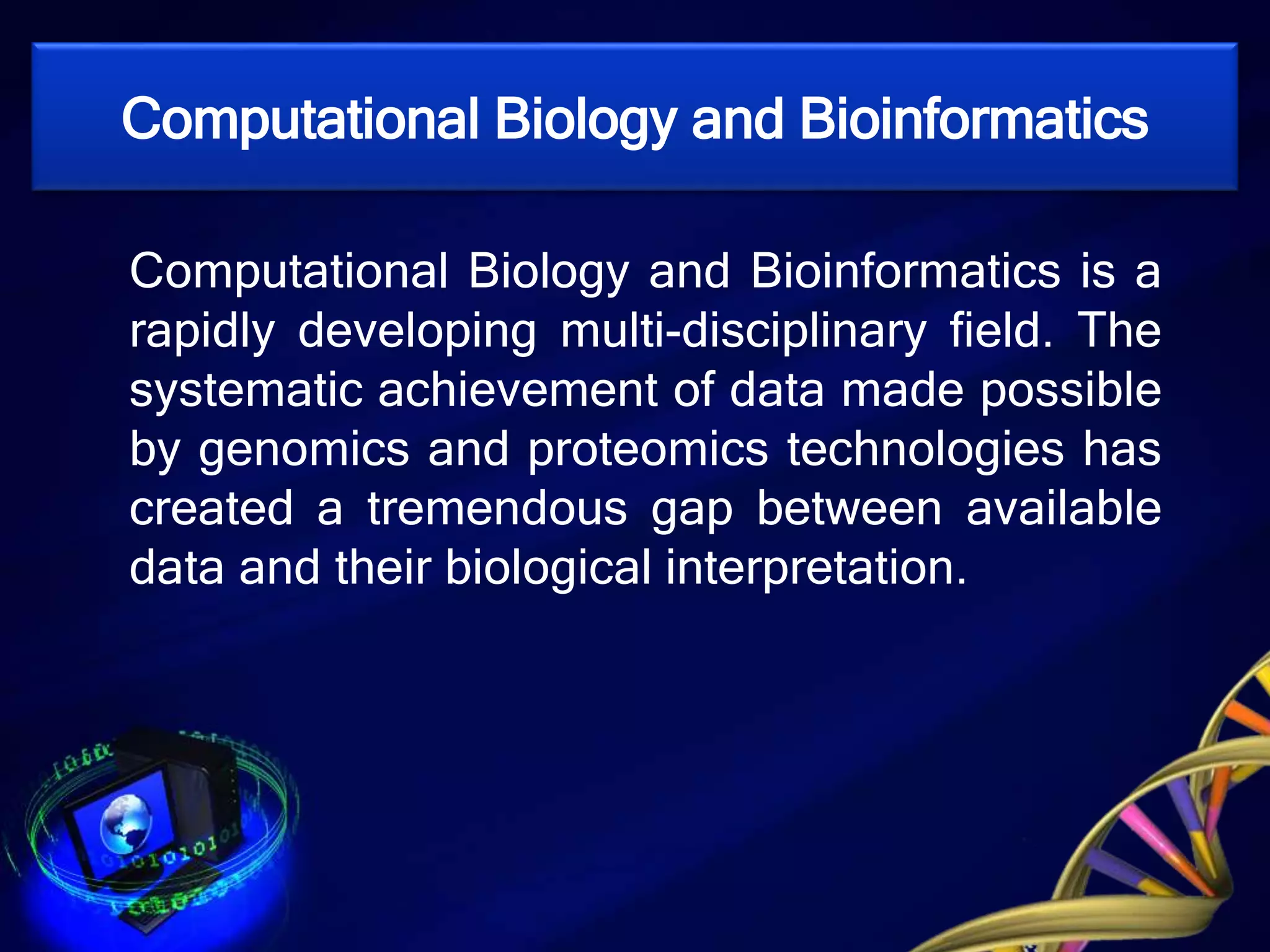 Computational Biology and Bioinformatics

Computational Biology and Bioinformatics is a rapidly developing multi-disciplinary field. The systematic achievement of data made possible by genomics and proteomics technologies has created a tremendous gap between available data and their biological interpretation.